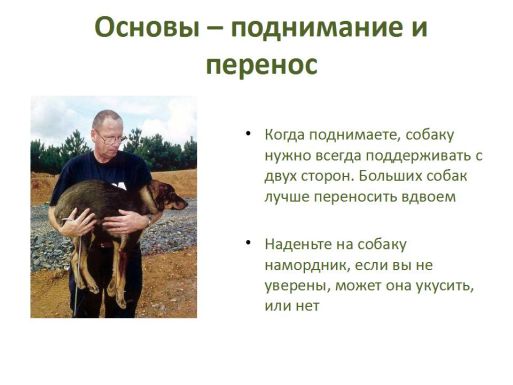 Основы – поднимание и перенос

• Когда поднимаете, собаку нужно всегда поддерживать с двух сторон. Больших собак лучше переносить вдвоем

• Наденьте на собаку намордник, если вы не уверены, может она укусить, или нет